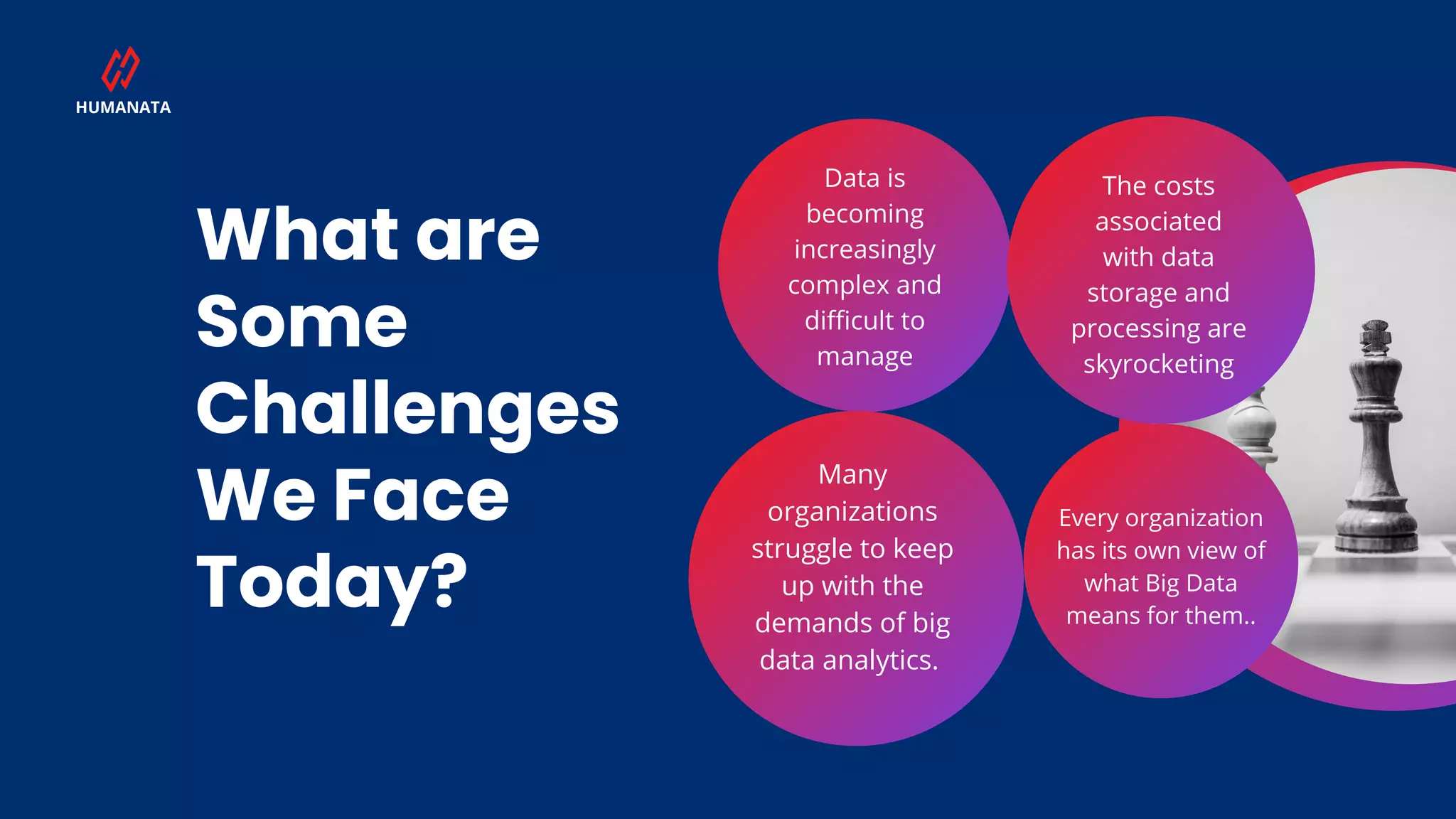 HUMANATA

What are Some Challenges We Face Today?

Data is becoming increasingly complex and difficult to manage

The costs associated with data storage and processing are skyrocketing

Many organizations struggle to keep up with the demands of big data analytics.

Every organization has its own view of what Big Data means for them..